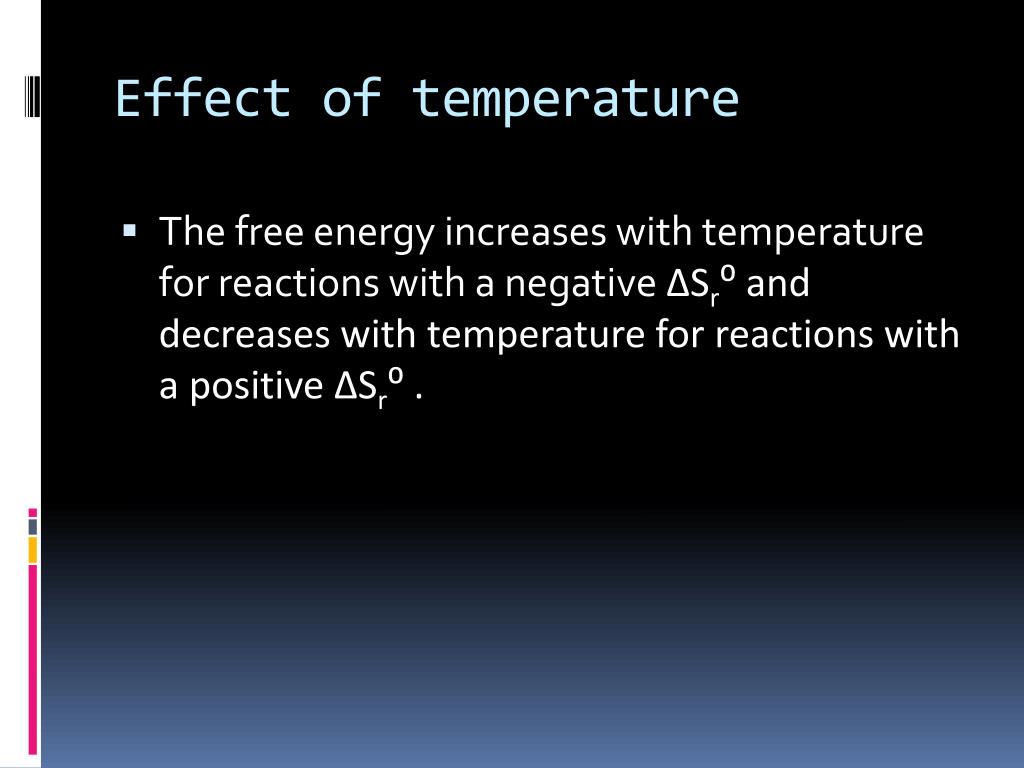 Effect of temperature

▪ The free energy increases with temperature for reactions with a negative $\Delta S_r^o$ and decreases with temperature for reactions with a positive $\Delta S_r^o$ .